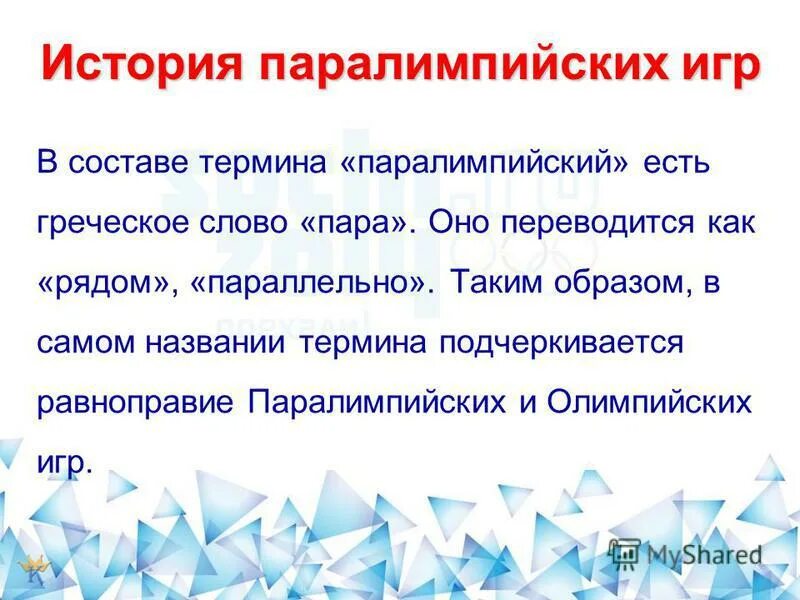 История паралимпийских игр

В составе термина «паралимпийский» есть греческое слово «пара». Оно переводится как «рядом», «параллельно». Таким образом, в самом названии термина подчеркивается равноправие Паралимпийских и Олимпийских игр.

MyShared